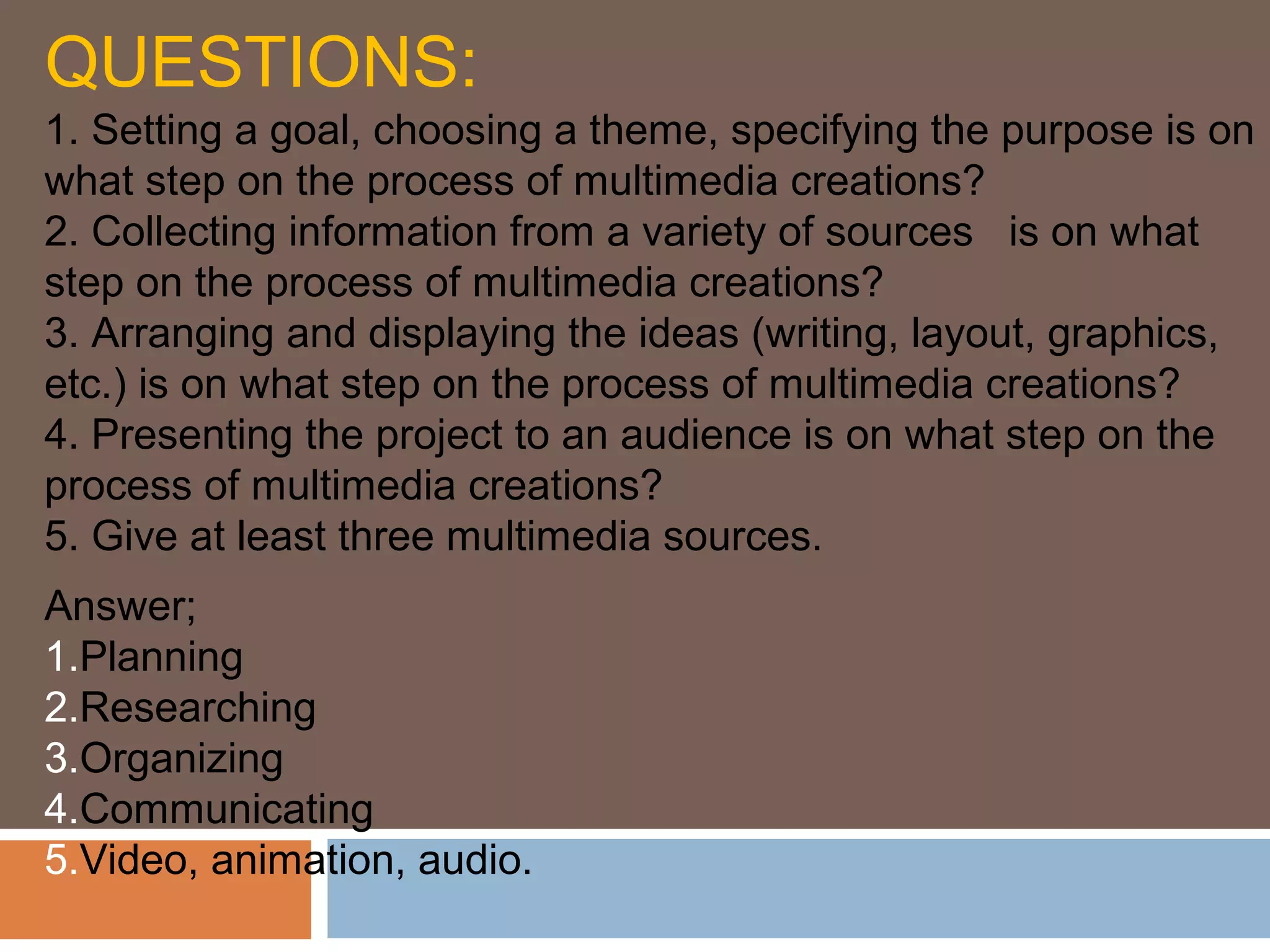 QUESTIONS:

1. Setting a goal, choosing a theme, specifying the purpose is on what step on the process of multimedia creations?
2. Collecting information from a variety of sources is on what step on the process of multimedia creations?
3. Arranging and displaying the ideas (writing, layout, graphics, etc.) is on what step on the process of multimedia creations?
4. Presenting the project to an audience is on what step on the process of multimedia creations?
5. Give at least three multimedia sources.

Answer;
1.Planning
2.Researching
3.Organizing
4.Communicating
5.Video, animation, audio.